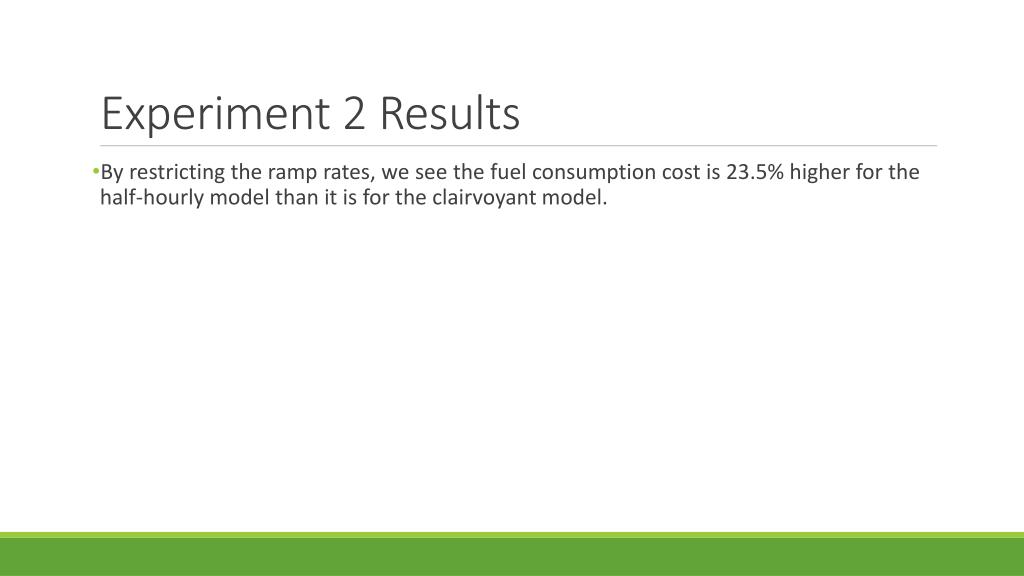 Experiment 2 Results

•By restricting the ramp rates, we see the fuel consumption cost is 23.5% higher for the half-hourly model than it is for the clairvoyant model.